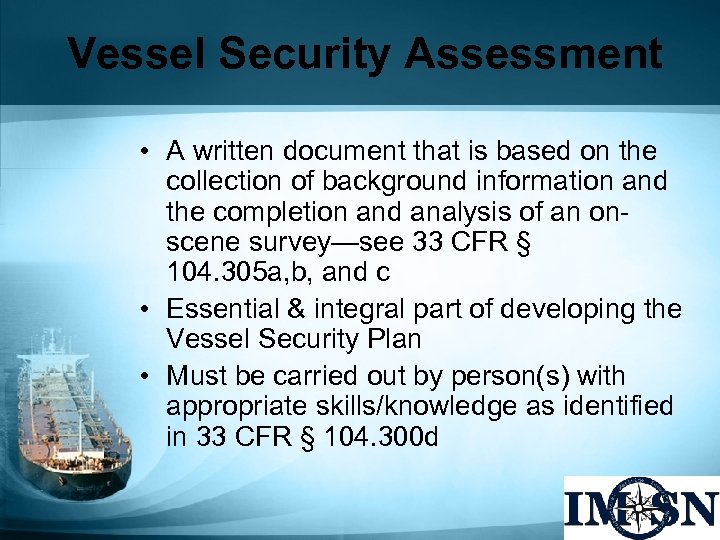 Vessel Security Assessment

• A written document that is based on the collection of background information and the completion and analysis of an on-scene survey—see 33 CFR § 104.305a,b, and c

• Essential & integral part of developing the Vessel Security Plan

• Must be carried out by person(s) with appropriate skills/knowledge as identified in 33 CFR § 104.300d

IMSN